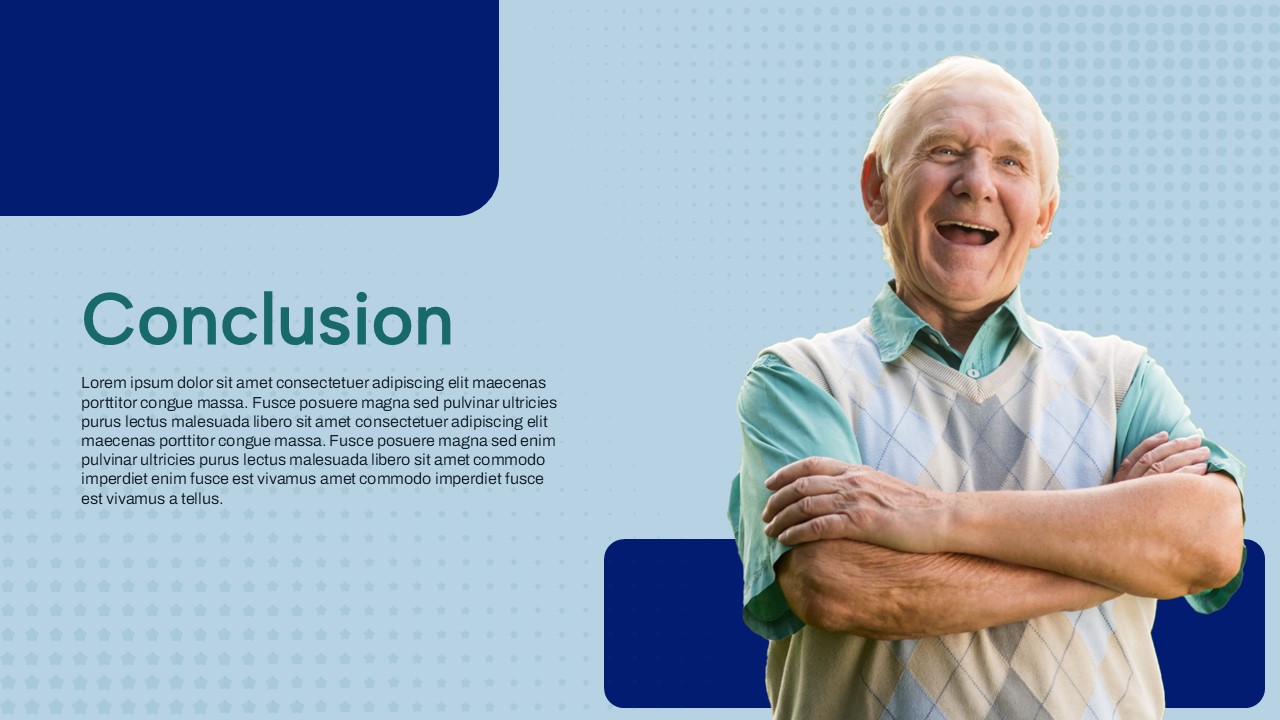 Conclusion

Lorem ipsum dolor sit amet consectetuer adipiscing elit maecenas porttitor congue massa. Fusce posuere magna sed pulvinar ultricies purus lectus malesuada libero sit amet consectetuer adipiscing elit maecenas porttitor congue massa. Fusce posuere magna sed enim pulvinar ultricies purus lectus malesuada libero sit amet commodo imperdiet enim fusce est vivamus amet commodo imperdiet fusce est vivamus a tellus.